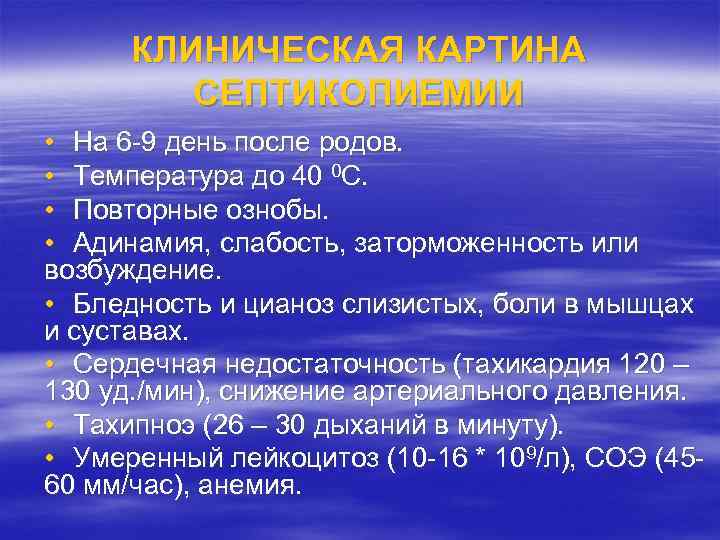 КЛИНИЧЕСКАЯ КАРТИНА СЕПТИКОПИЕМИИ

• На 6-9 день после родов.
• Температура до 40 $^0$С.
• Повторные ознобы.
• Адинамия, слабость, заторможенность или возбуждение.
• Бледность и цианоз слизистых, боли в мышцах и суставах.
• Сердечная недостаточность (тахикардия 120 – 130 уд./мин), снижение артериального давления.
• Тахипноэ (26 – 30 дыханий в минуту).
• Умеренный лейкоцитоз (10-16 * $10^9$/л), СОЭ (45-60 мм/час), анемия.